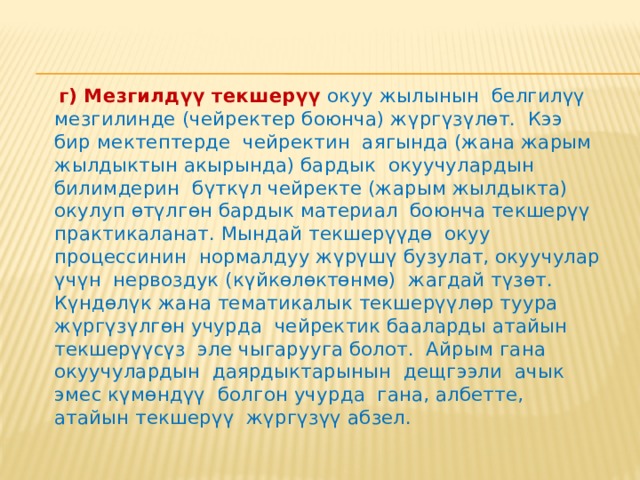 г) Мезгилдүү текшерүү окуу жылынын белгилүү мезгилинде (чейректер боюнча) жүргүзүлөт. Кээ бир мектептерде чейректин аягында (жана жарым жылдыктын акырында) бардык окуучулардын билимдерин бүткүл чейректе (жарым жылдыкта) окулуп өтүлгөн бардык материал боюнча текшерүү практикаланат. Мындай текшерүүдө окуу процессинин нормалдуу жүрүшү бузулат, окуучулар үчүн нервоздук (күйкөлөктөнмө) жагдай түзөт. Күндөлүк жана тематикалык текшерүүлөр туура жүргүзүлгөн учурда чейректик бааларды атайын текшерүүсүз эле чыгарууга болот. Айрым гана окуучулардын даярдыктарынын дещгээли ачык эмес күмөндүү болгон учурда гана, албетте, атайын текшерүү жүргүзүү абзел.